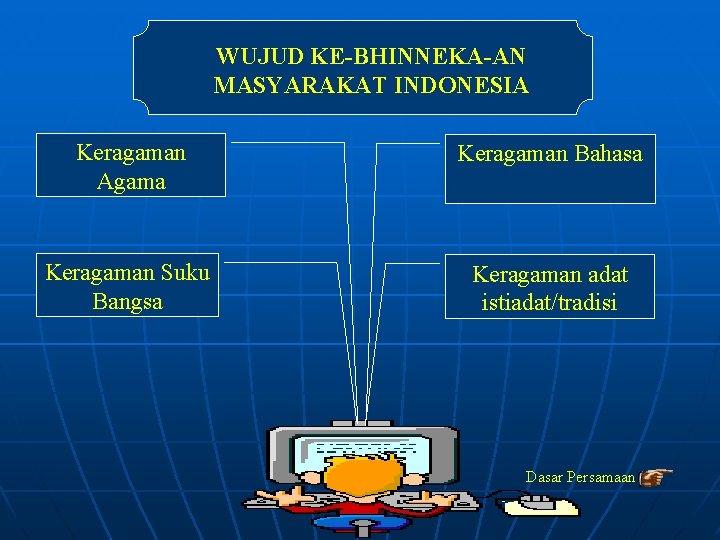 WUJUD KE-BHINNEKA-AN MASYARAKAT INDONESIA

Keragaman Agama

Keragaman Bahasa

Keragaman Suku Bangsa

Keragaman adat istiadat/tradisi

Dasar Persamaan